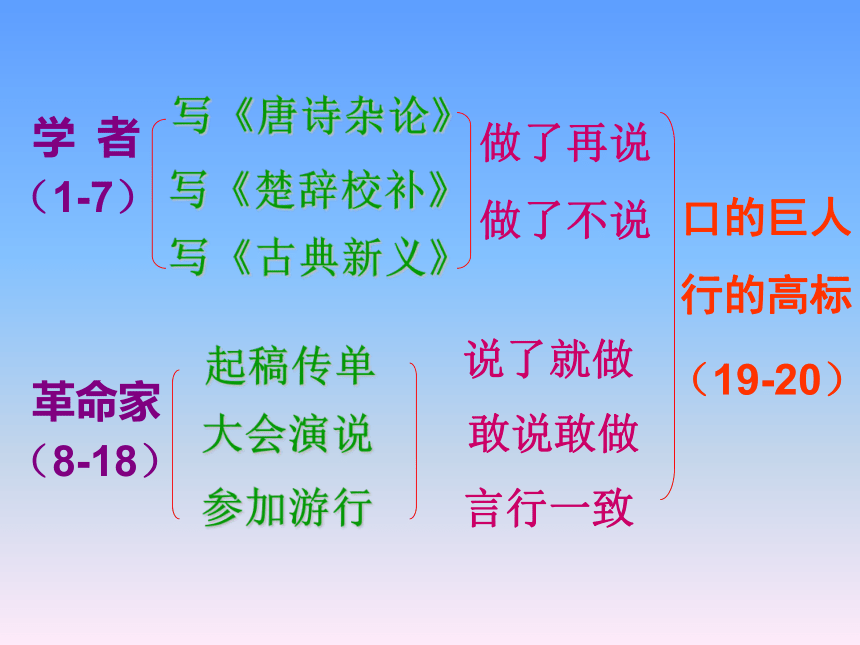 学 者
（1-7）

写《唐诗杂论》
写《楚辞校补》
写《古典新义》

做了再说
做了不说

革命家
（8-18）

起稿传单
大会演说
参加游行

说了就做
敢说敢做
言行一致

口的巨人
行的高标
（19-20）